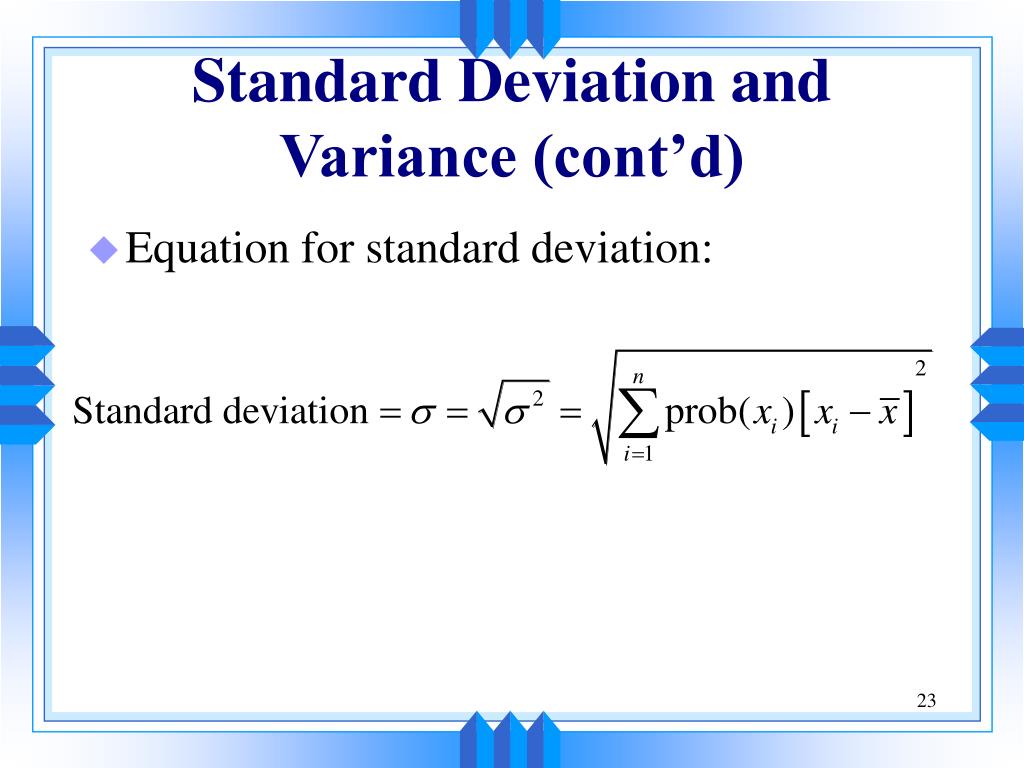 Standard Deviation and Variance (cont’d)

Equation for standard deviation:

$\text{Standard deviation} = \sigma = \sqrt{\sigma^2} = \sqrt{\sum_{i=1}^{n} \text{prob}(x_i)\left[x_i - \bar{x}\right]^2}$

23